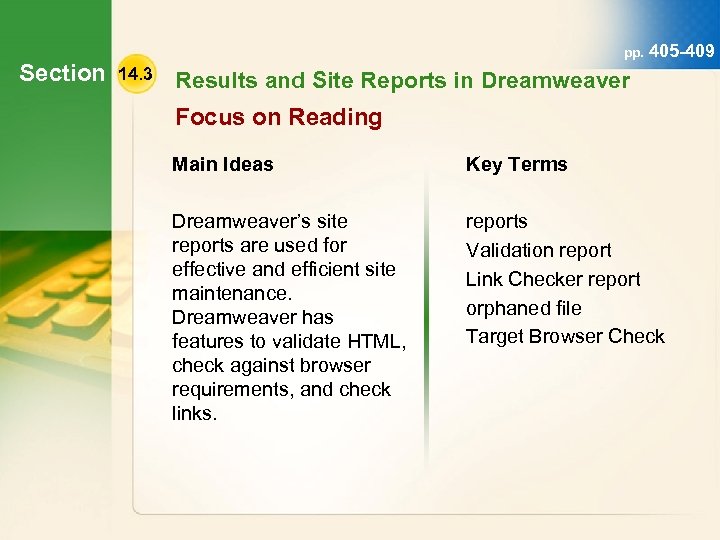 pp. 405-409

Section 14.3

Results and Site Reports in Dreamweaver

Focus on Reading

Main Ideas

Dreamweaver's site reports are used for effective and efficient site maintenance. Dreamweaver has features to validate HTML, check against browser requirements, and check links.

Key Terms

reports
Validation report
Link Checker report
orphaned file
Target Browser Check